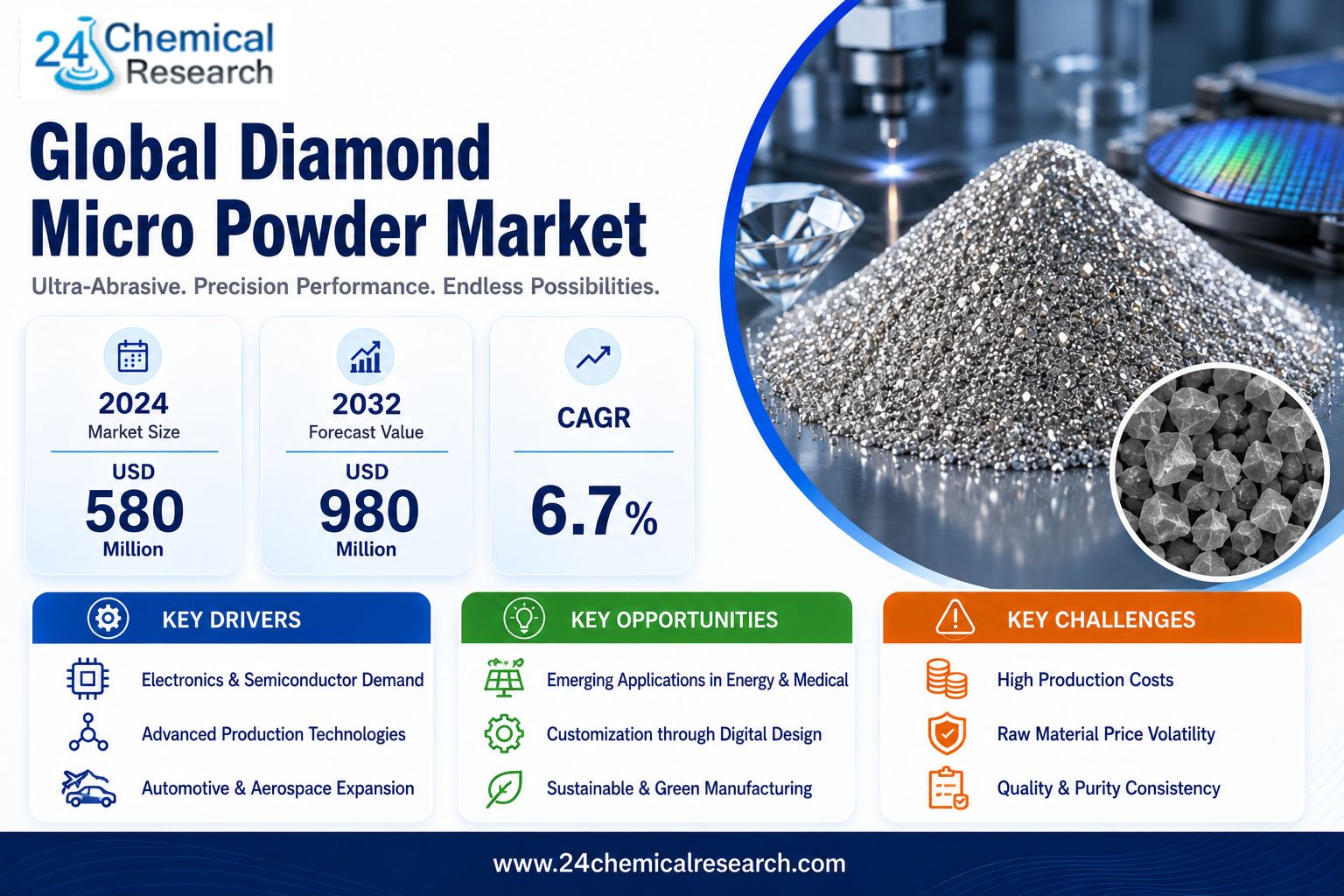 24 Chemical Research

Global Diamond Micro Powder Market

Ultra-Abrasive. Precision Performance. Endless Possibilities.

2024
Market Size
USD
580
Million

2032
Forecast Value
USD
980
Million

CAGR
6.7%

KEY DRIVERS
Electronics & Semiconductor Demand
Advanced Production Technologies
Automotive & Aerospace Expansion

KEY OPPORTUNITIES
Emerging Applications in Energy & Medical
Customization through Digital Design
Sustainable & Green Manufacturing

KEY CHALLENGES
High Production Costs
Raw Material Price Volatility
Quality & Purity Consistency

www.24chemicalresearch.com